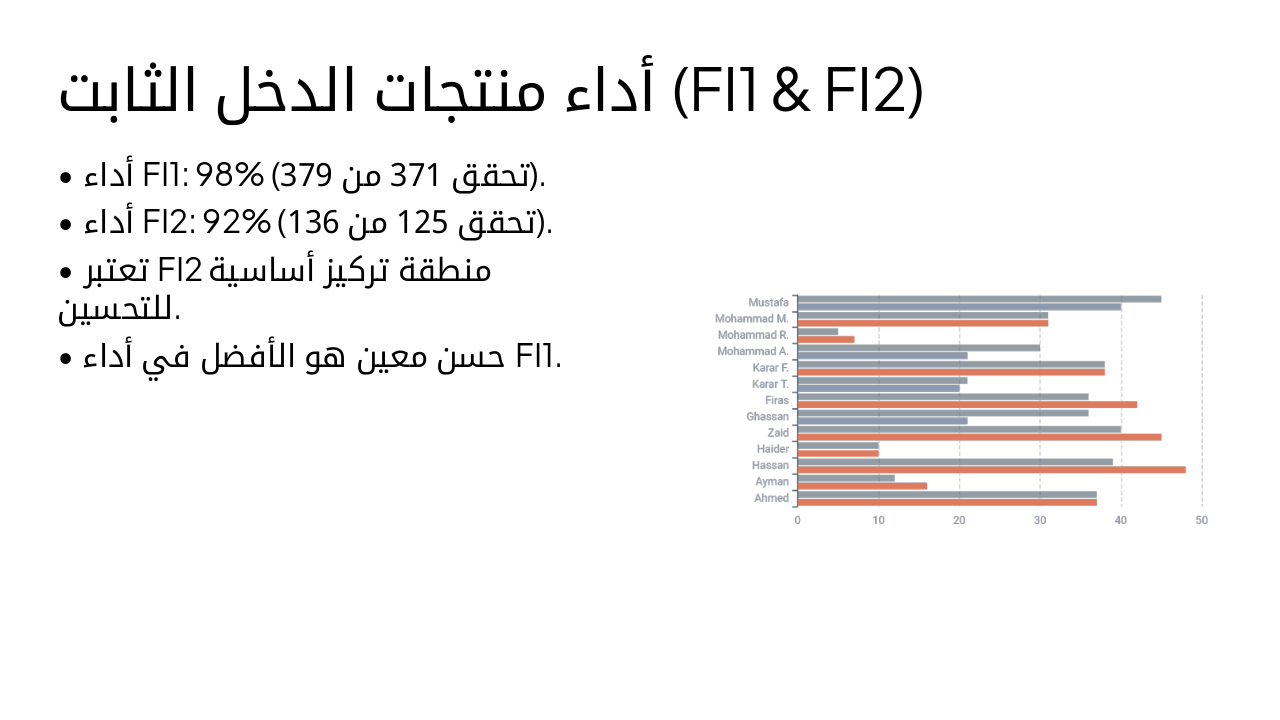 أداء منتجات الدخل الثابت (FI1 & FI2)

• أداء FI1: 98% (تحقق 371 من 379).

• أداء FI2: 92% (تحقق 125 من 136).

• تعتبر FI2 منطقة تركيز أساسية للتحسين.

• حسن معين هو الأفضل في أداء FI1.

Mustafa
Mohammad M.
Mohammad R.
Mohammad A.
Karar F.
Karar T.
Firas
Ghassan
Zaid
Haider
Hassan
Ayman
Ahmed

0 10 20 30 40 50